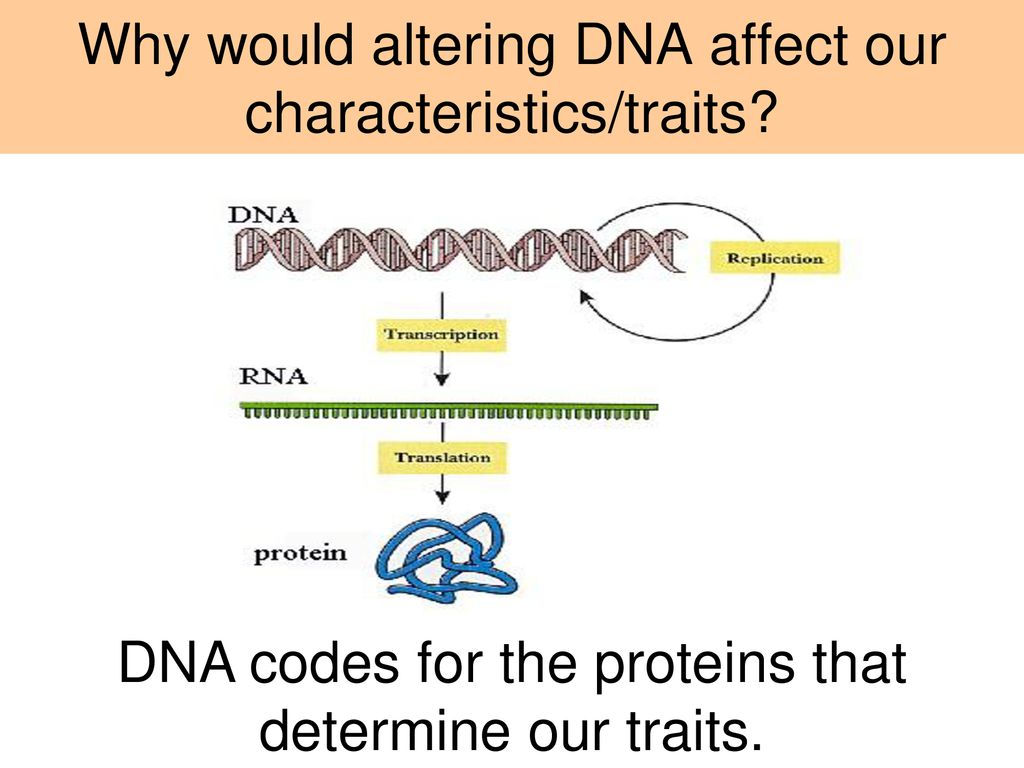 Why would altering DNA affect our characteristics/traits?

DNA

Replication

Transcription

RNA

Translation

protein

DNA codes for the proteins that determine our traits.